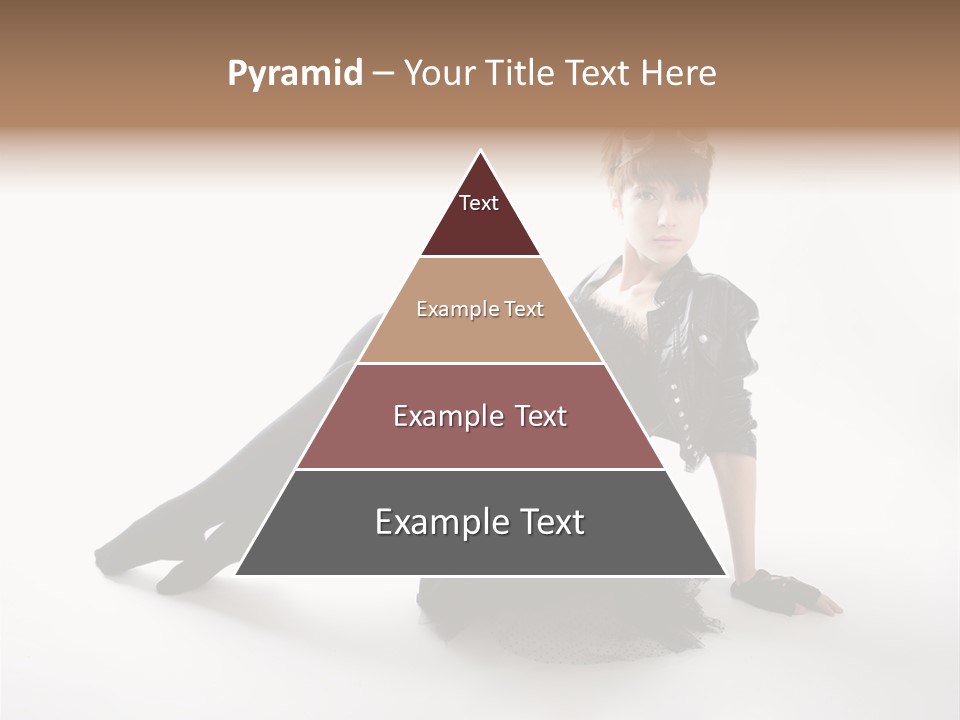 Pyramid – Your Title Text Here

Text

Example Text

Example Text

Example Text